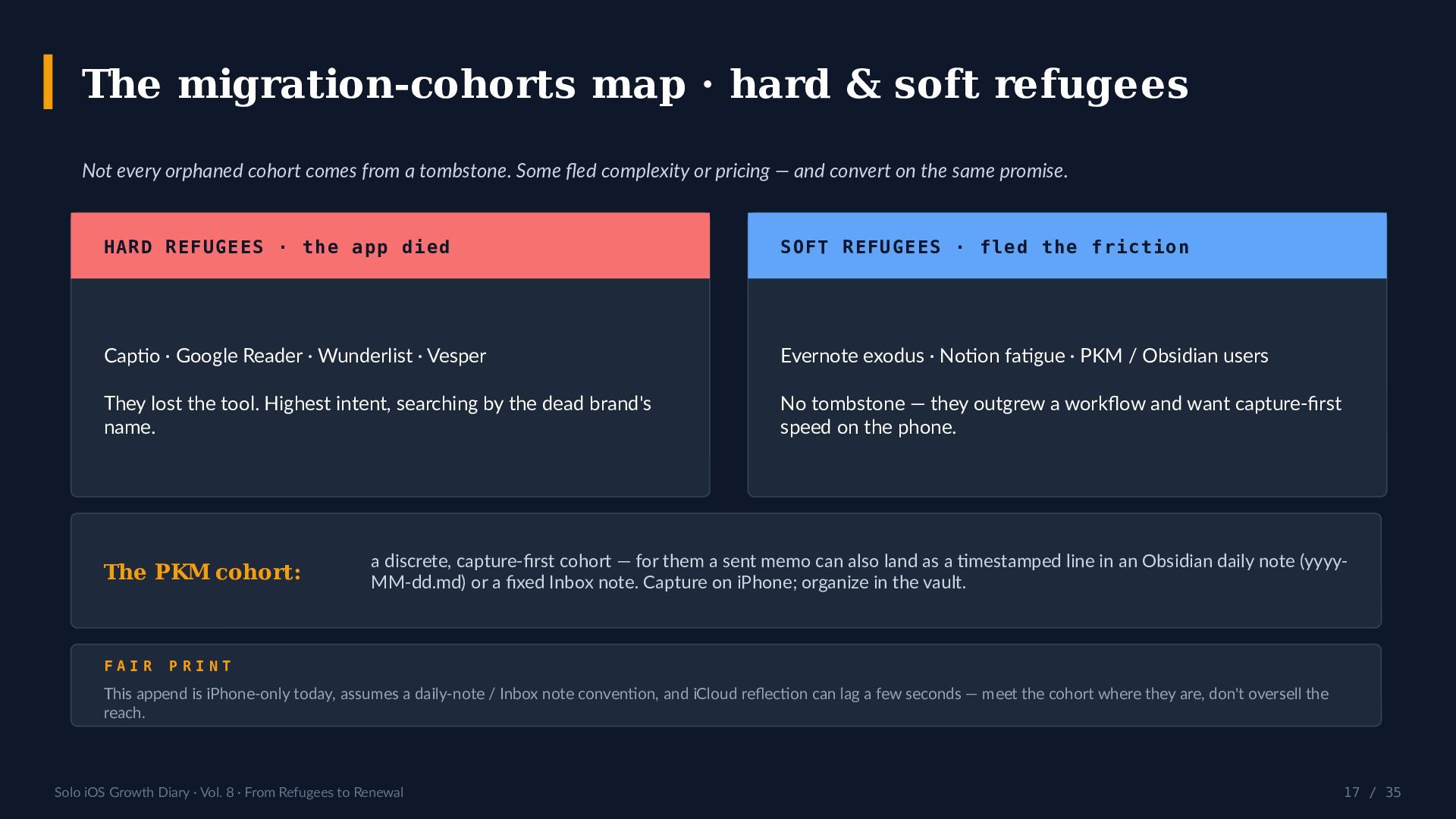 The migration-cohorts map · hard & soft refugees

Not every orphaned cohort comes from a tombstone. Some fled complexity or pricing — and convert on the same promise.

HARD REFUGEES · the app died

Captio · Google Reader · Wunderlist · Vesper

They lost the tool. Highest intent, searching by the dead brand's name.

SOFT REFUGEES · fled the friction

Evernote exodus · Notion fatigue · PKM / Obsidian users

No tombstone — they outgrew a workflow and want capture-first speed on the phone.

The PKM cohort:

a discrete, capture-first cohort — for them a sent memo can also land as a timestamped line in an Obsidian daily note (yyyy-MM-dd.md) or a fixed Inbox note. Capture on iPhone; organize in the vault.

FAIR PRINT

This append is iPhone-only today, assumes a daily-note / Inbox note convention, and iCloud reflection can lag a few seconds — meet the cohort where they are, don't oversell the reach.

Solo iOS Growth Diary · Vol. 8 · From Refugees to Renewal

17 / 35